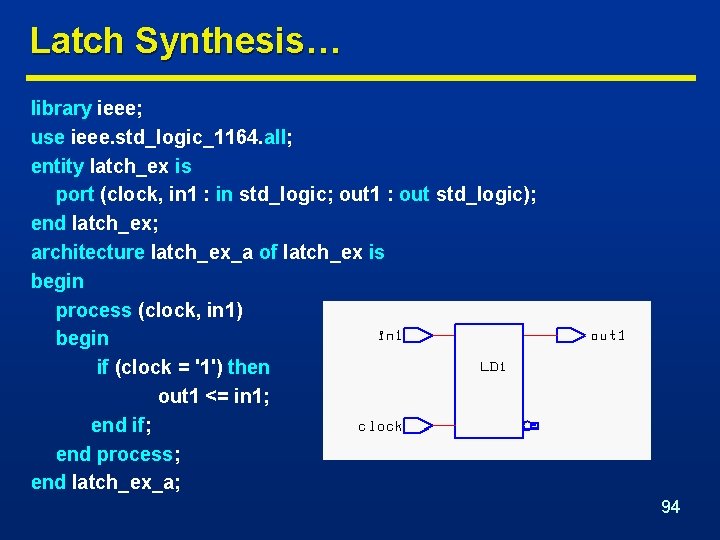 Latch Synthesis…

library ieee;
use ieee.std_logic_1164.all;
entity latch_ex is
port (clock, in1 : in std_logic; out1 : out std_logic);
end latch_ex;
architecture latch_ex_a of latch_ex is
begin
process (clock, in1)
begin
if (clock = '1') then
out1 <= in1;
end if;
end process;
end latch_ex_a;

in1
out1
LD1
clock

94